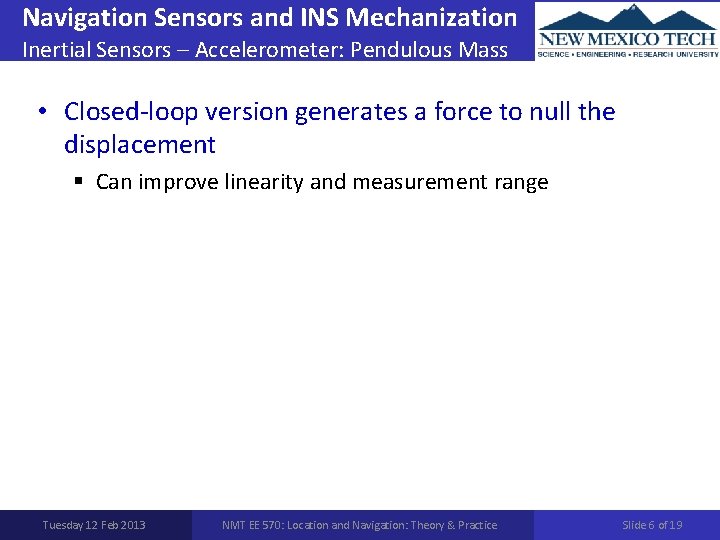 Navigation Sensors and INS Mechanization
Inertial Sensors – Accelerometer: Pendulous Mass

NEW MEXICO TECH
SCIENCE • ENGINEERING • RESEARCH UNIVERSITY

• Closed-loop version generates a force to null the displacement
▪ Can improve linearity and measurement range

Tuesday 12 Feb 2013
NMT EE 570: Location and Navigation: Theory & Practice
Slide 6 of 19